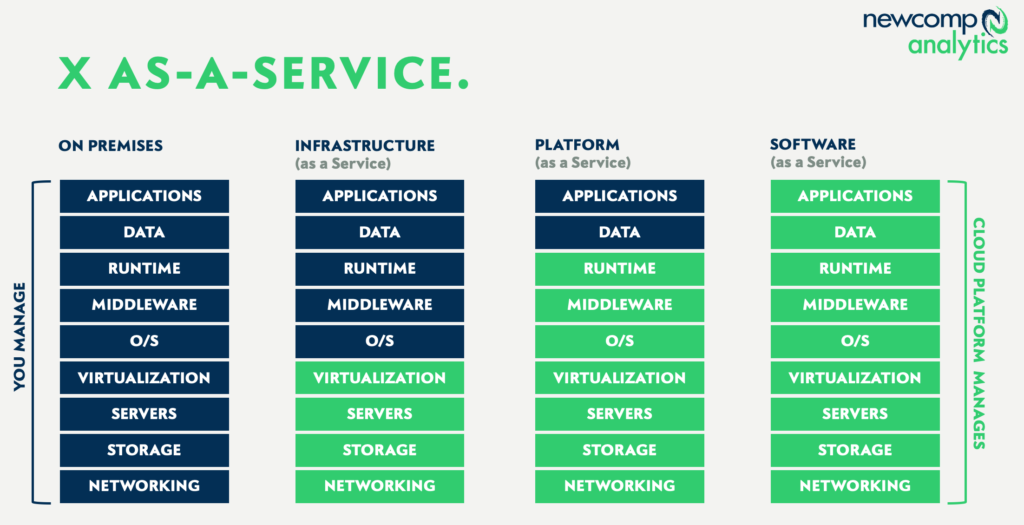 newcomp analytics

X AS-A-SERVICE.

YOU MANAGE

ON PREMISES

APPLICATIONS
DATA
RUNTIME
MIDDLEWARE
O/S
VIRTUALIZATION
SERVERS
STORAGE
NETWORKING

INFRASTRUCTURE
(as a Service)

APPLICATIONS
DATA
RUNTIME
MIDDLEWARE
O/S
VIRTUALIZATION
SERVERS
STORAGE
NETWORKING

PLATFORM
(as a Service)

APPLICATIONS
DATA
RUNTIME
MIDDLEWARE
O/S
VIRTUALIZATION
SERVERS
STORAGE
NETWORKING

SOFTWARE
(as a Service)

APPLICATIONS
DATA
RUNTIME
MIDDLEWARE
O/S
VIRTUALIZATION
SERVERS
STORAGE
NETWORKING

CLOUD PLATFORM MANAGES